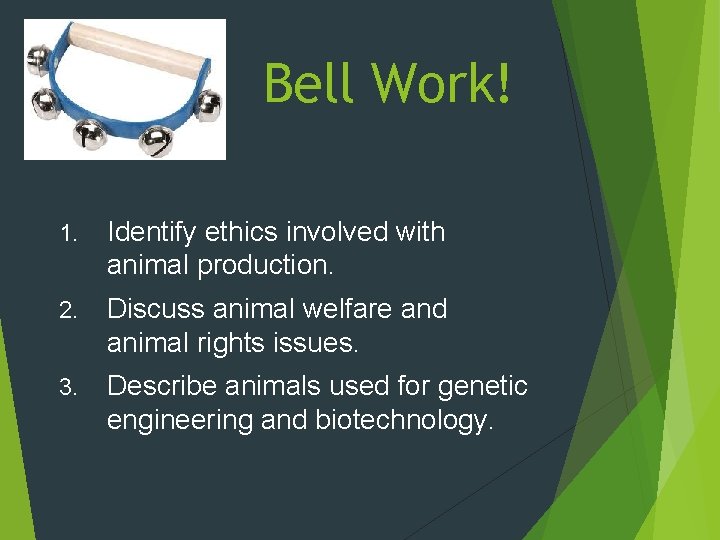 Bell Work!

1. Identify ethics involved with animal production.
2. Discuss animal welfare and animal rights issues.
3. Describe animals used for genetic engineering and biotechnology.